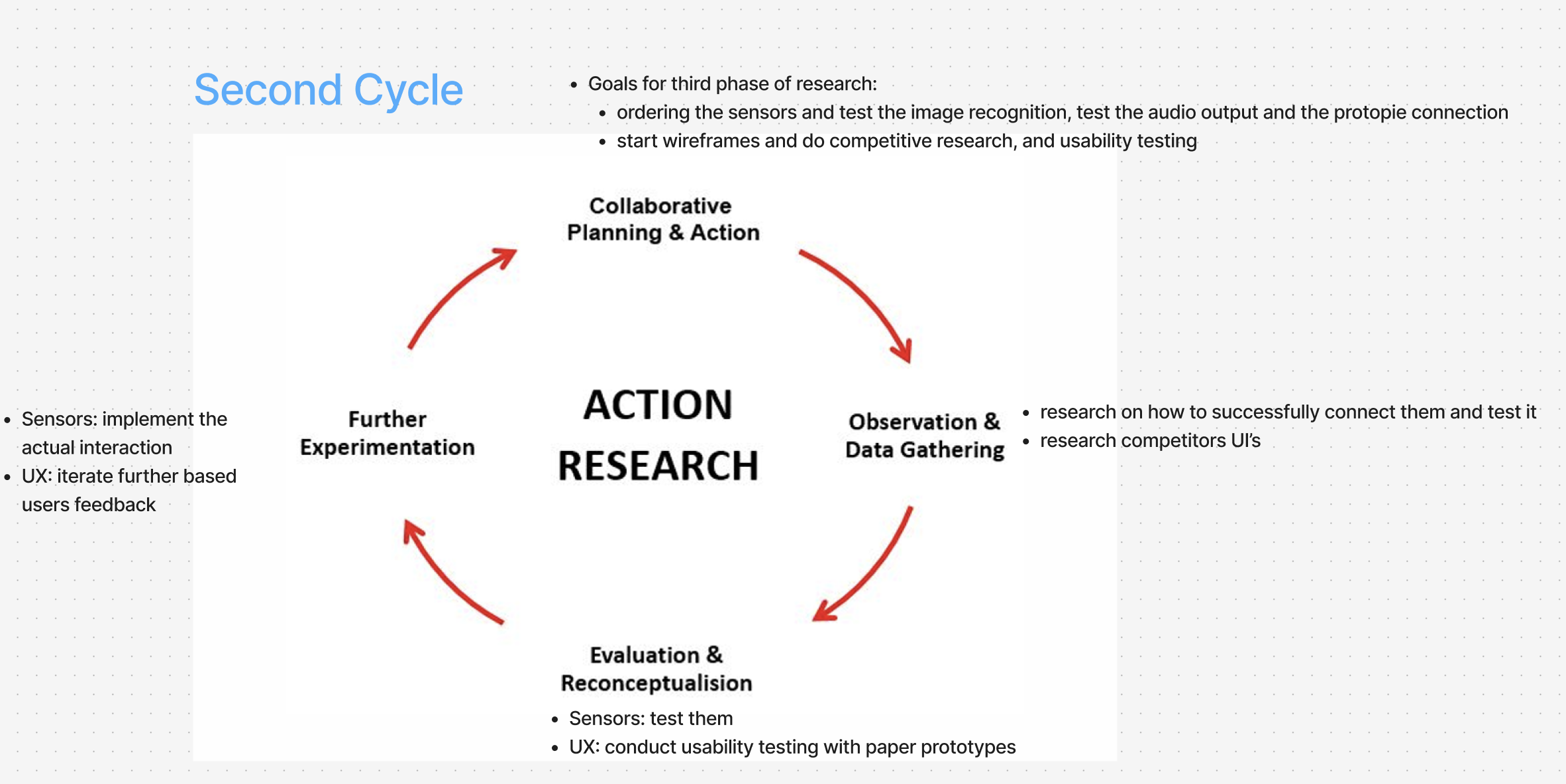 Second Cycle

- Goals for third phase of research:
  - ordering the sensors and test the image recognition, test the audio output and the protopie connection
  - start wireframes and do competitive research, and usability testing

Collaborative Planning & Action

- Sensors: implement the actual interaction
- UX: iterate further based users feedback

Further Experimentation

ACTION RESEARCH

Observation & Data Gathering

- research on how to successfully connect them and test it
- research competitors UI's

Evaluation & Reconceptualision

- Sensors: test them
- UX: conduct usability testing with paper prototypes